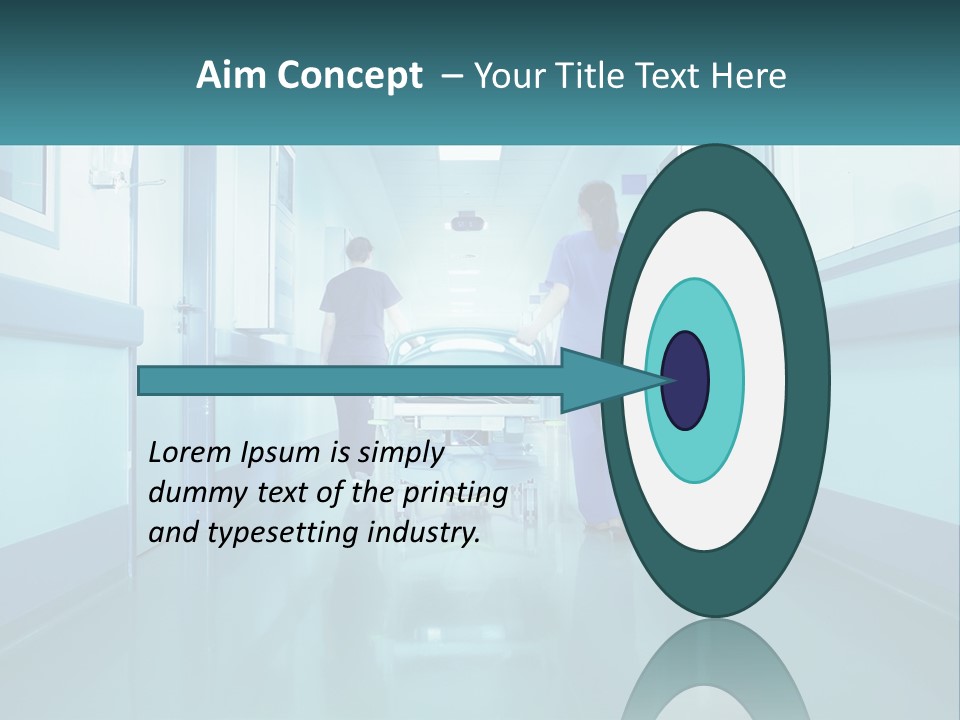 Aim Concept – Your Title Text Here

Lorem Ipsum is simply dummy text of the printing and typesetting industry.